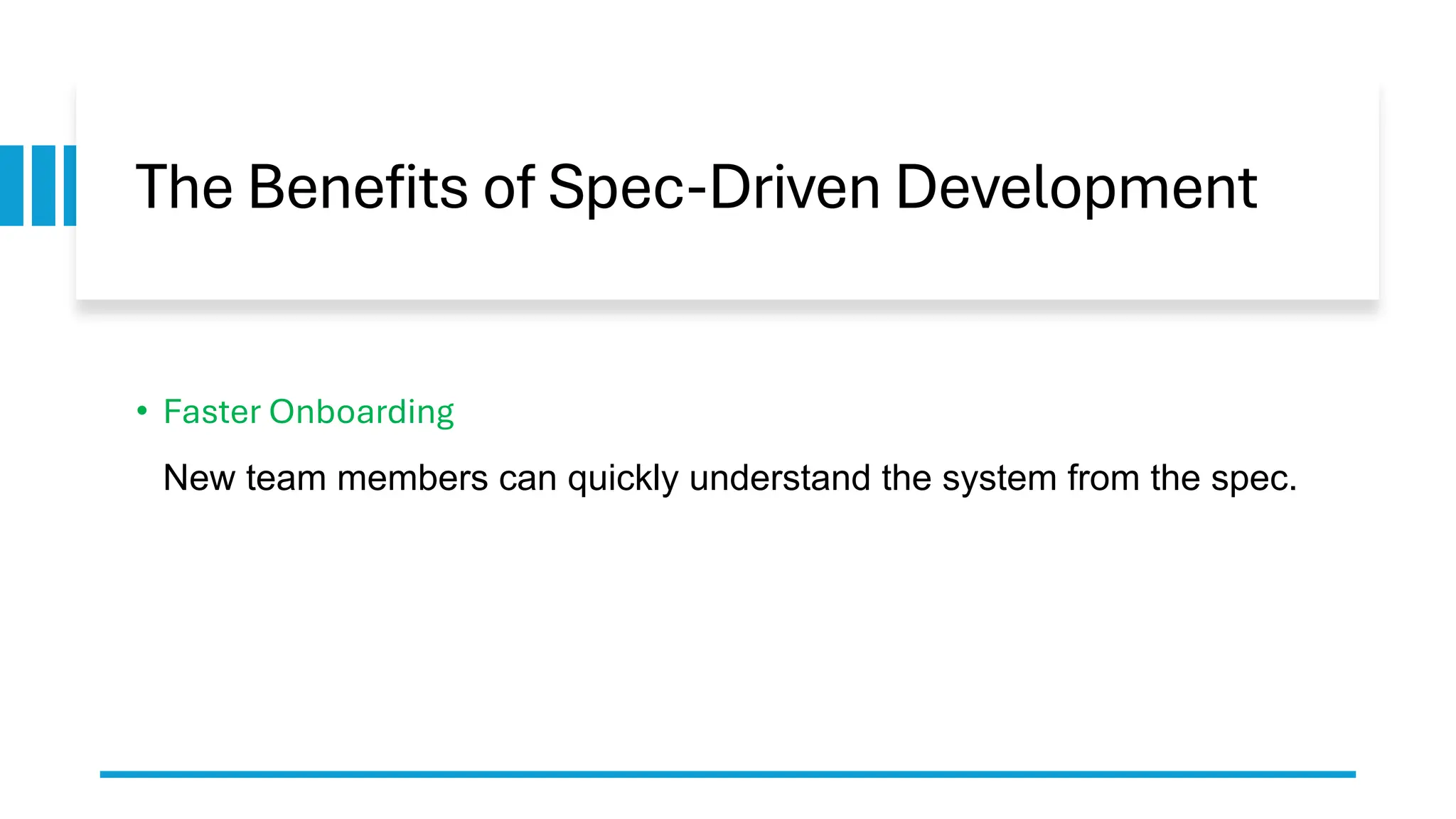 The Benefits of Spec-Driven Development

• Faster Onboarding

New team members can quickly understand the system from the spec.